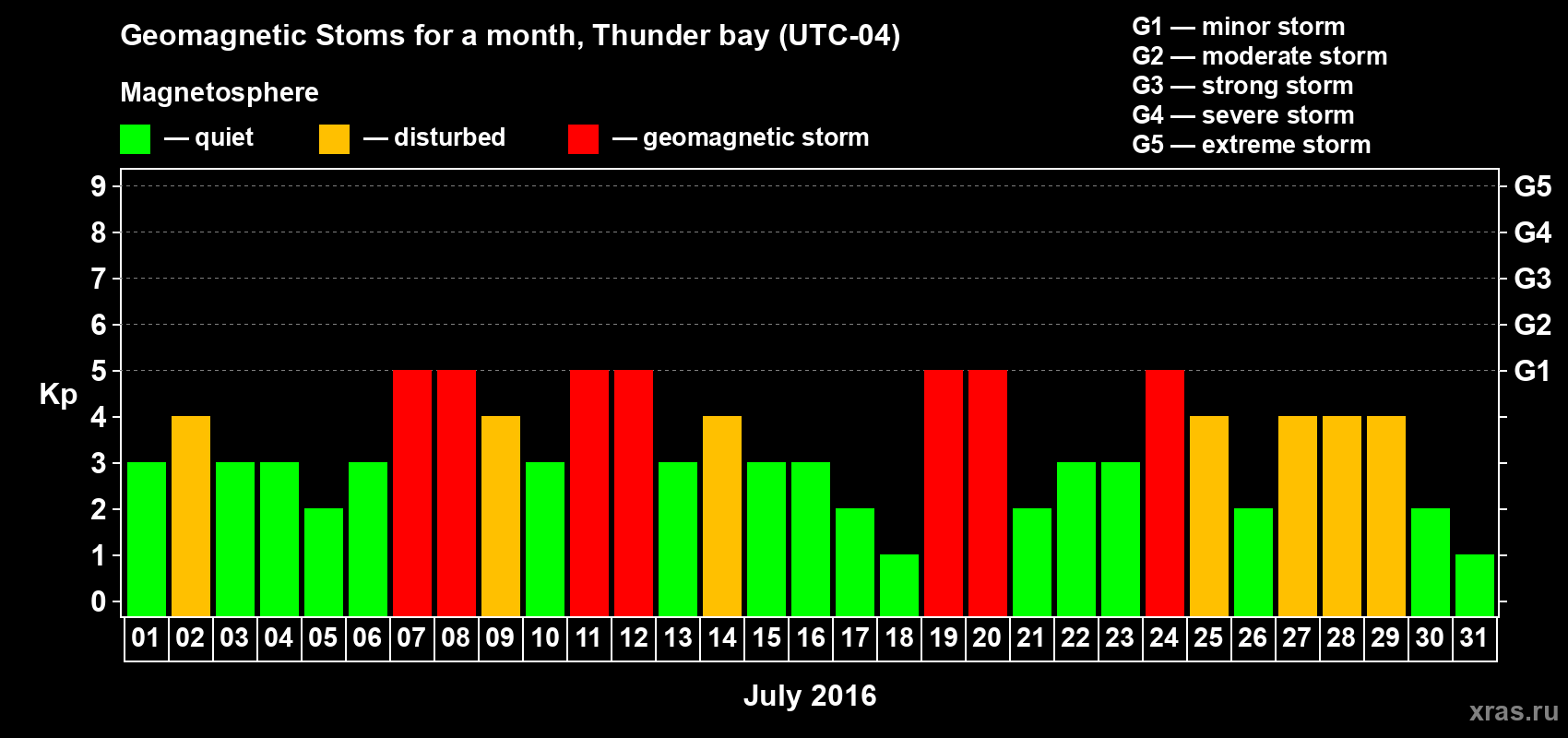 Geomagnetic Stoms for a month, Thunder bay (UTC-04)

Magnetosphere
— quiet — disturbed — geomagnetic storm

G1 — minor storm
G2 — moderate storm
G3 — strong storm
G4 — severe storm
G5 — extreme storm

Kp
9
8
7
6
5
4
3
2
1
0

G5
G4
G3
G2
G1

01 02 03 04 05 06 07 08 09 10 11 12 13 14 15 16 17 18 19 20 21 22 23 24 25 26 27 28 29 30 31

July 2016

xras.ru